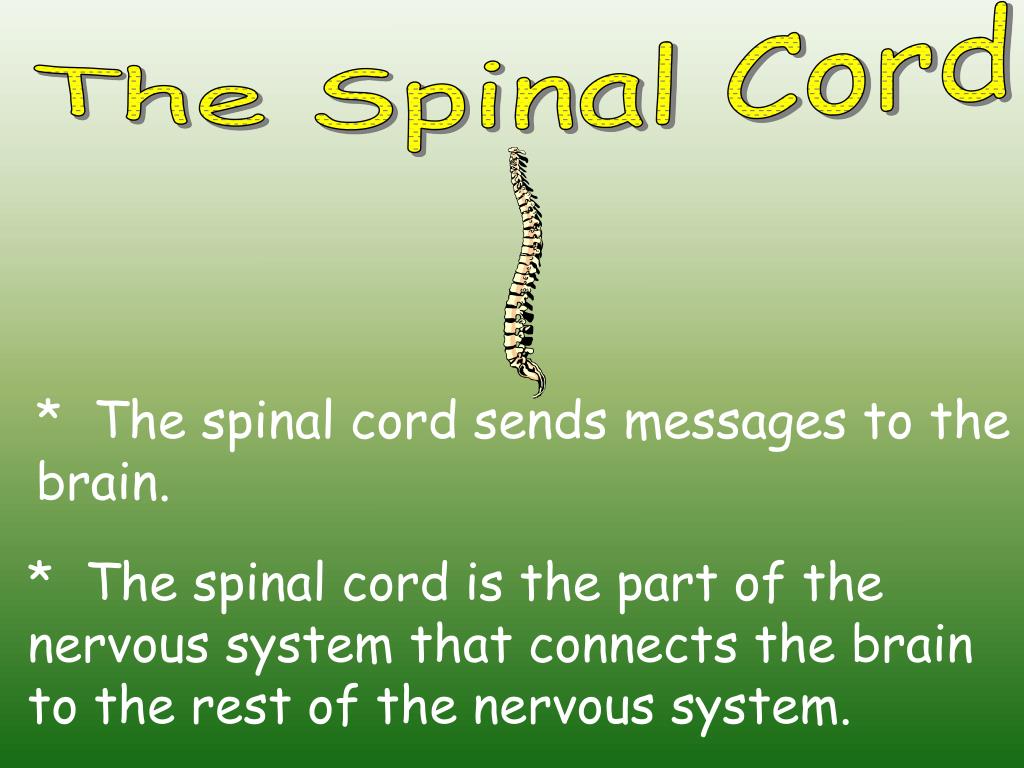 The Spinal Cord

* The spinal cord sends messages to the brain.

* The spinal cord is the part of the nervous system that connects the brain to the rest of the nervous system.